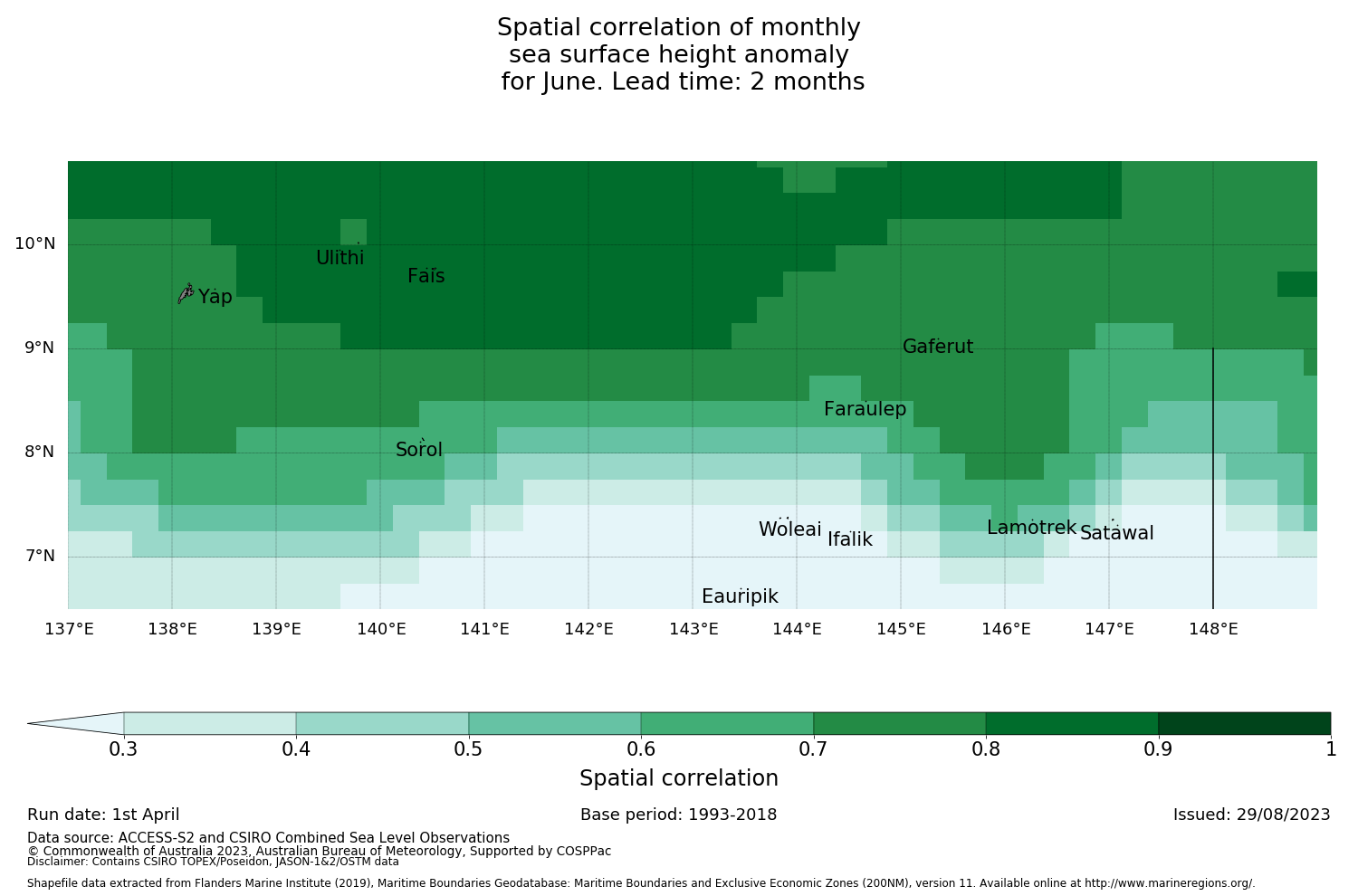 Spatial correlation of monthly
sea surface height anomaly
for June. Lead time: 2 months

10°N
9°N
8°N
7°N

Ulithi
Fais
Yap
Gaferut
Faraulep
Sorol
Woleai
Ifalik
Lamotrek
Satawal
Eauripik

137°E 138°E 139°E 140°E 141°E 142°E 143°E 144°E 145°E 146°E 147°E 148°E

0.3 0.4 0.5 0.6 0.7 0.8 0.9 1

Spatial correlation

Run date: 1st April
Base period: 1993-2018
Issued: 29/08/2023

Data source: ACCESS-S2 and CSIRO Combined Sea Level Observations
© Commonwealth of Australia 2023, Australian Bureau of Meteorology, Supported by COSPPac
Disclaimer: Contains CSIRO TOPEX/Poseidon, JASON-1&2/OSTM data

Shapefile data extracted from Flanders Marine Institute (2019), Maritime Boundaries Geodatabase: Maritime Boundaries and Exclusive Economic Zones (200NM), version 11. Available online at http://www.marineregions.org/.